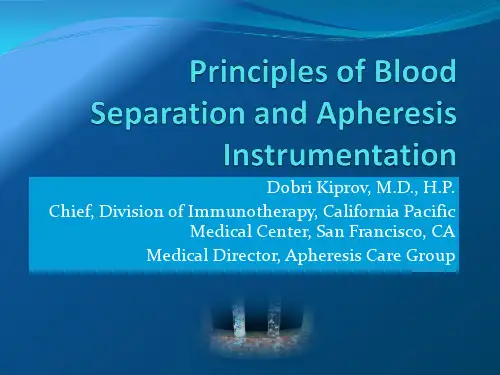 Principles of Blood Separation and Apheresis Instrumentation

Dobri Kiprov, M.D., H.P.

Chief, Division of Immunotherapy, California Pacific Medical Center, San Francisco, CA

Medical Director, Apheresis Care Group